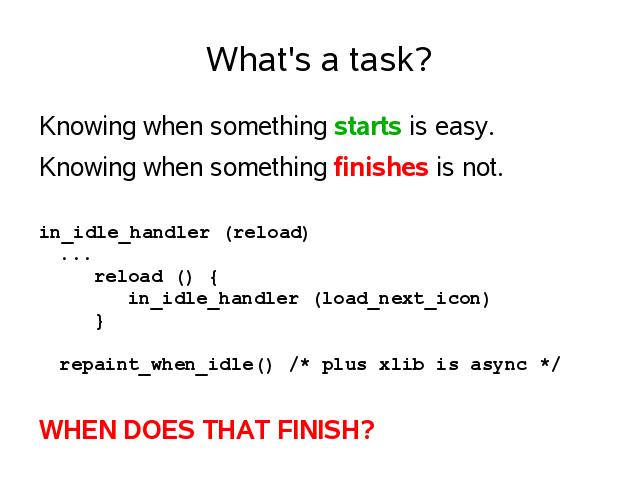 What's a task?

Knowing when something starts is easy.

Knowing when something finishes is not.

in_idle_handler (reload)
  ...
    reload () {
      in_idle_handler (load_next_icon)
    }

  repaint_when_idle() /* plus xlib is async */

WHEN DOES THAT FINISH?